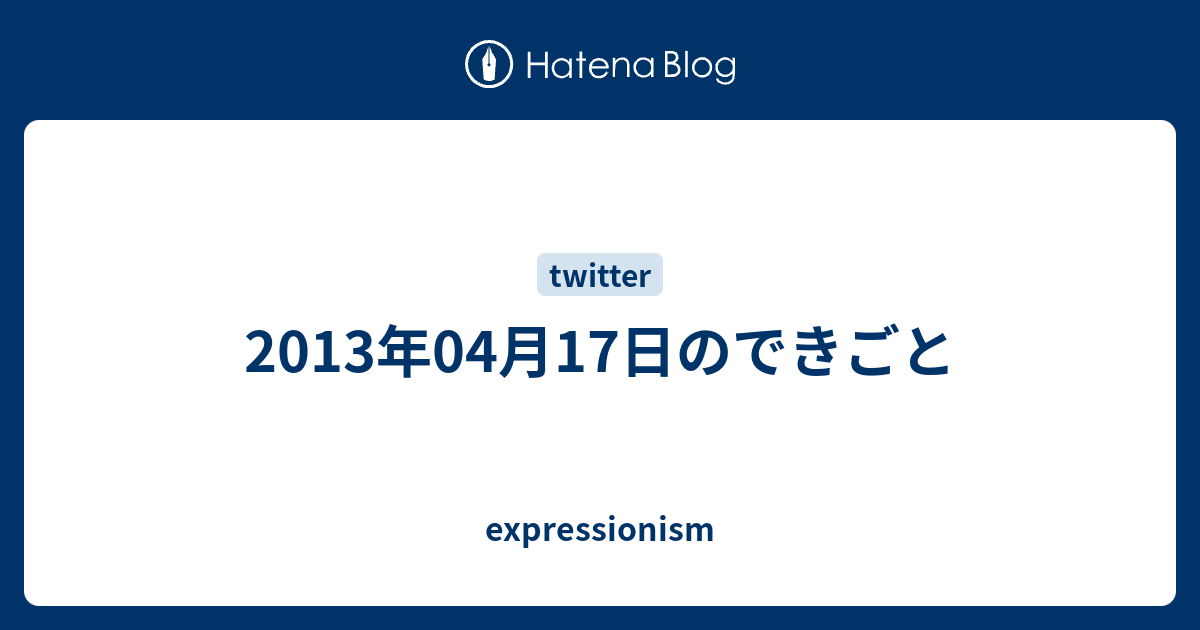 Hatena Blog

twitter

2013年04月17日のできごと

expressionism